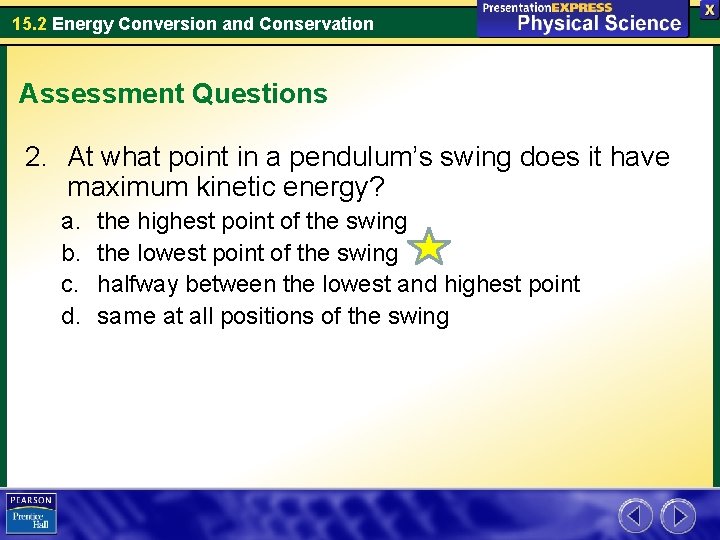 15.2 Energy Conversion and Conservation

PresentationEXPRESS
Physical Science

X

Assessment Questions

2. At what point in a pendulum's swing does it have maximum kinetic energy?

a. the highest point of the swing
b. the lowest point of the swing
c. halfway between the lowest and highest point
d. same at all positions of the swing

PEARSON
Prentice Hall